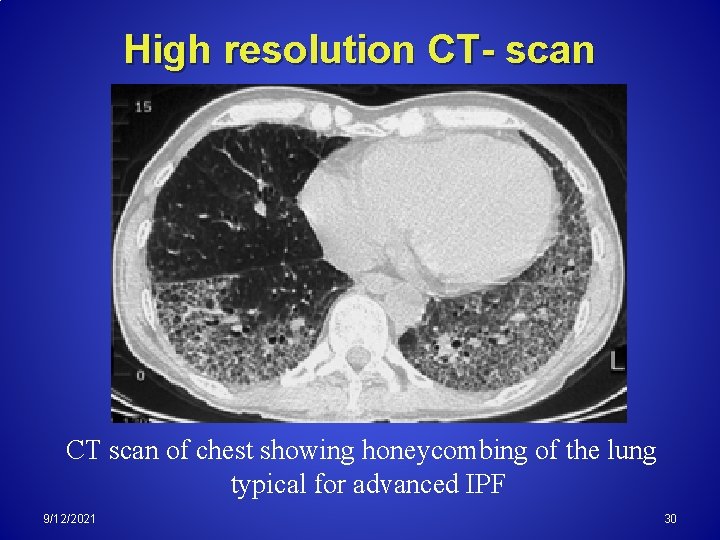 High resolution CT- scan

15

0

L

CT scan of chest showing honeycombing of the lung typical for advanced IPF

9/12/2021

30